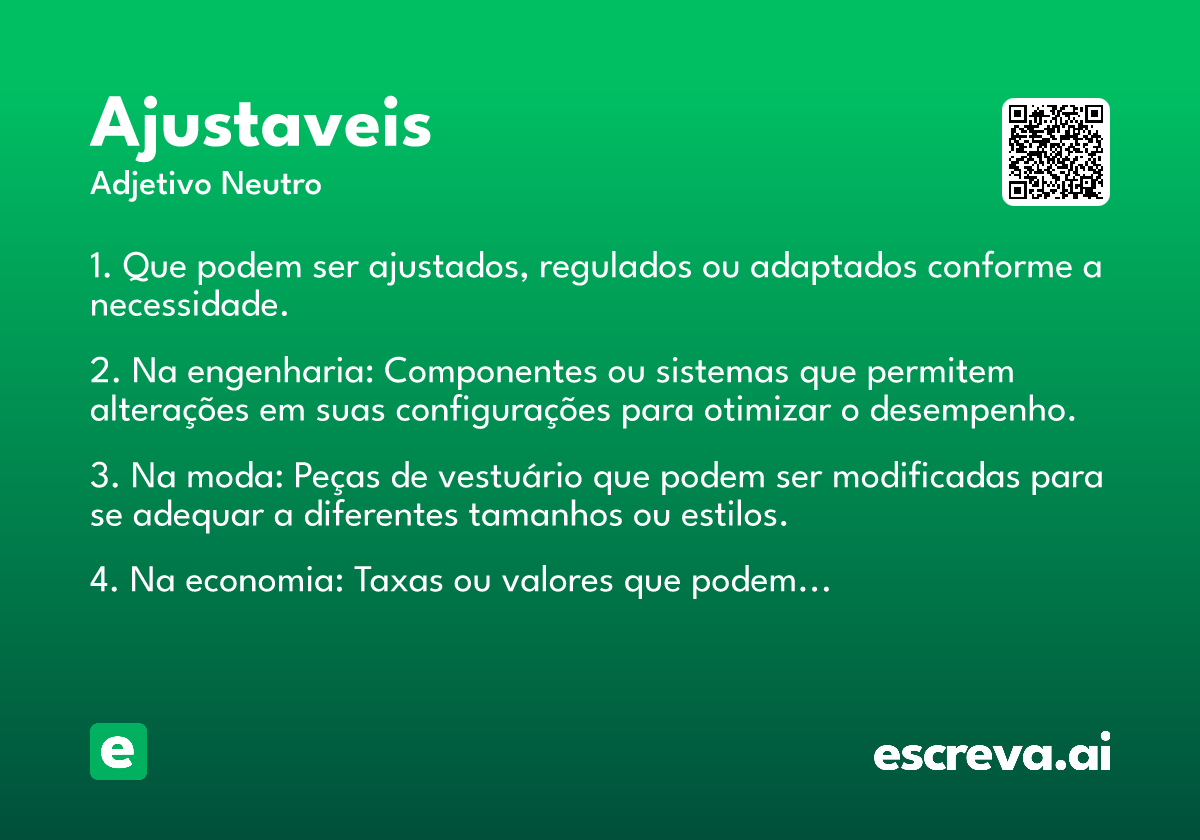 Ajustaveis
Adjetivo Neutro

1. Que podem ser ajustados, regulados ou adaptados conforme a necessidade.

2. Na engenharia: Componentes ou sistemas que permitem alterações em suas configurações para otimizar o desempenho.

3. Na moda: Peças de vestuário que podem ser modificadas para se adequar a diferentes tamanhos ou estilos.

4. Na economia: Taxas ou valores que podem...

e

escreva.ai